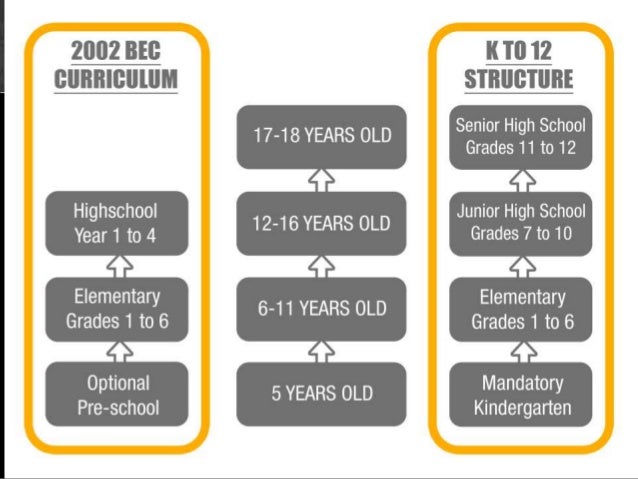 2002 BEC CURRICULUM

Highschool Year 1 to 4

Elementary Grades 1 to 6

Optional Pre-school

17-18 YEARS OLD

12-16 YEARS OLD

6-11 YEARS OLD

5 YEARS OLD

K TO 12 STRUCTURE

Senior High School Grades 11 to 12

Junior High School Grades 7 to 10

Elementary Grades 1 to 6

Mandatory Kindergarten